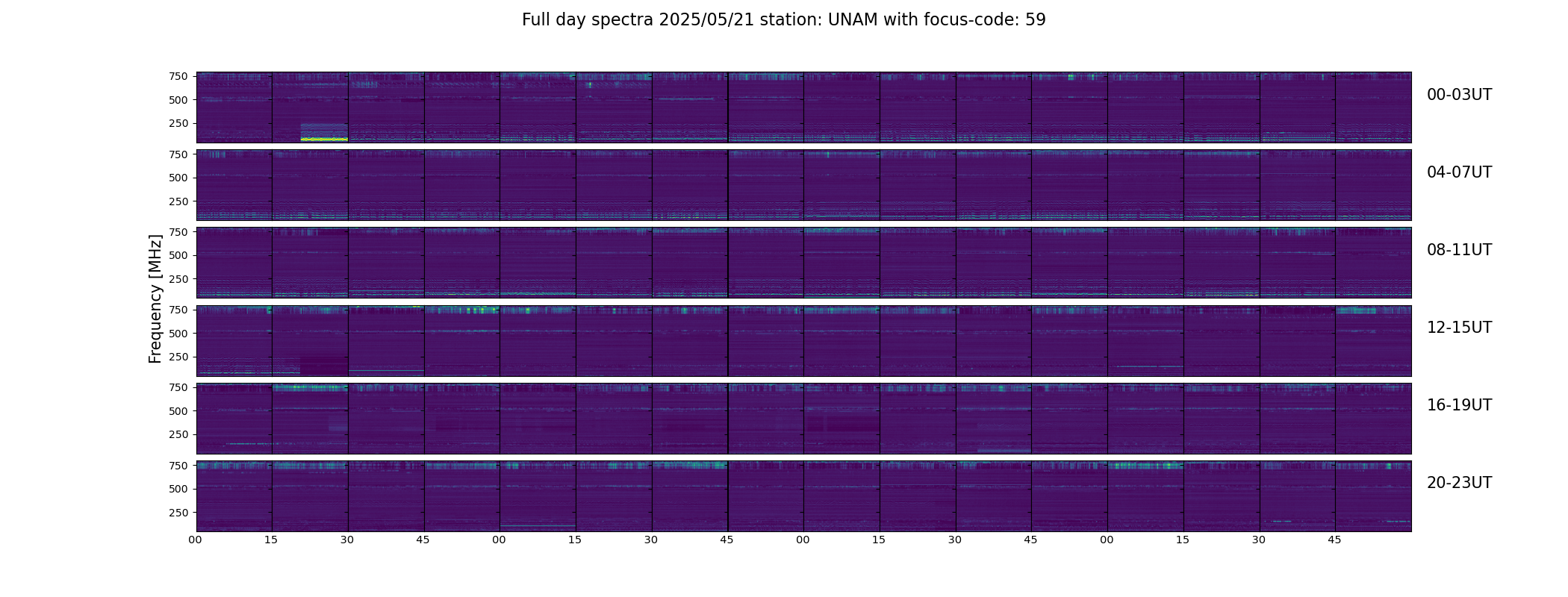 Full day spectra 2025/05/21 station: UNAM with focus-code: 59

Frequency [MHz]

750
500
250

00-03UT

750
500
250

04-07UT

750
500
250

08-11UT

750
500
250

12-15UT

750
500
250

16-19UT

750
500
250

20-23UT

00 15 30 45 00 15 30 45 00 15 30 45 00 15 30 45